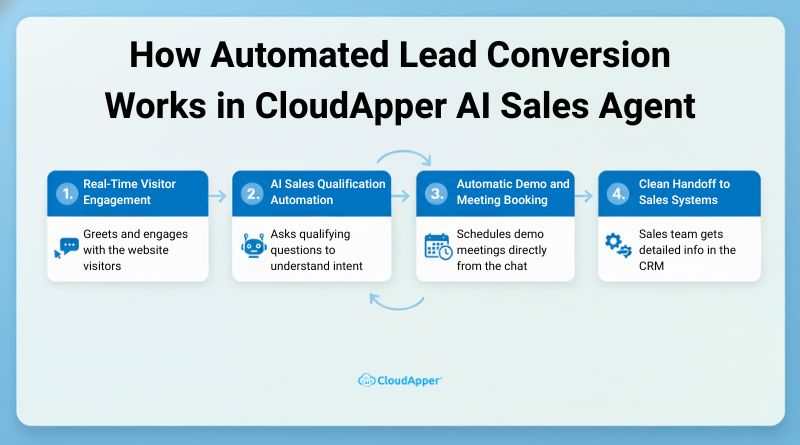 How Automated Lead Conversion Works in CloudApper AI Sales Agent

1. Real-Time Visitor Engagement

Greets and engages with the website visitors

2. AI Sales Qualification Automation

Asks qualifying questions to understand intent

3. Automatic Demo and Meeting Booking

Schedules demo meetings directly from the chat

4. Clean Handoff to Sales Systems

Sales team gets detailed info in the CRM

CloudApper